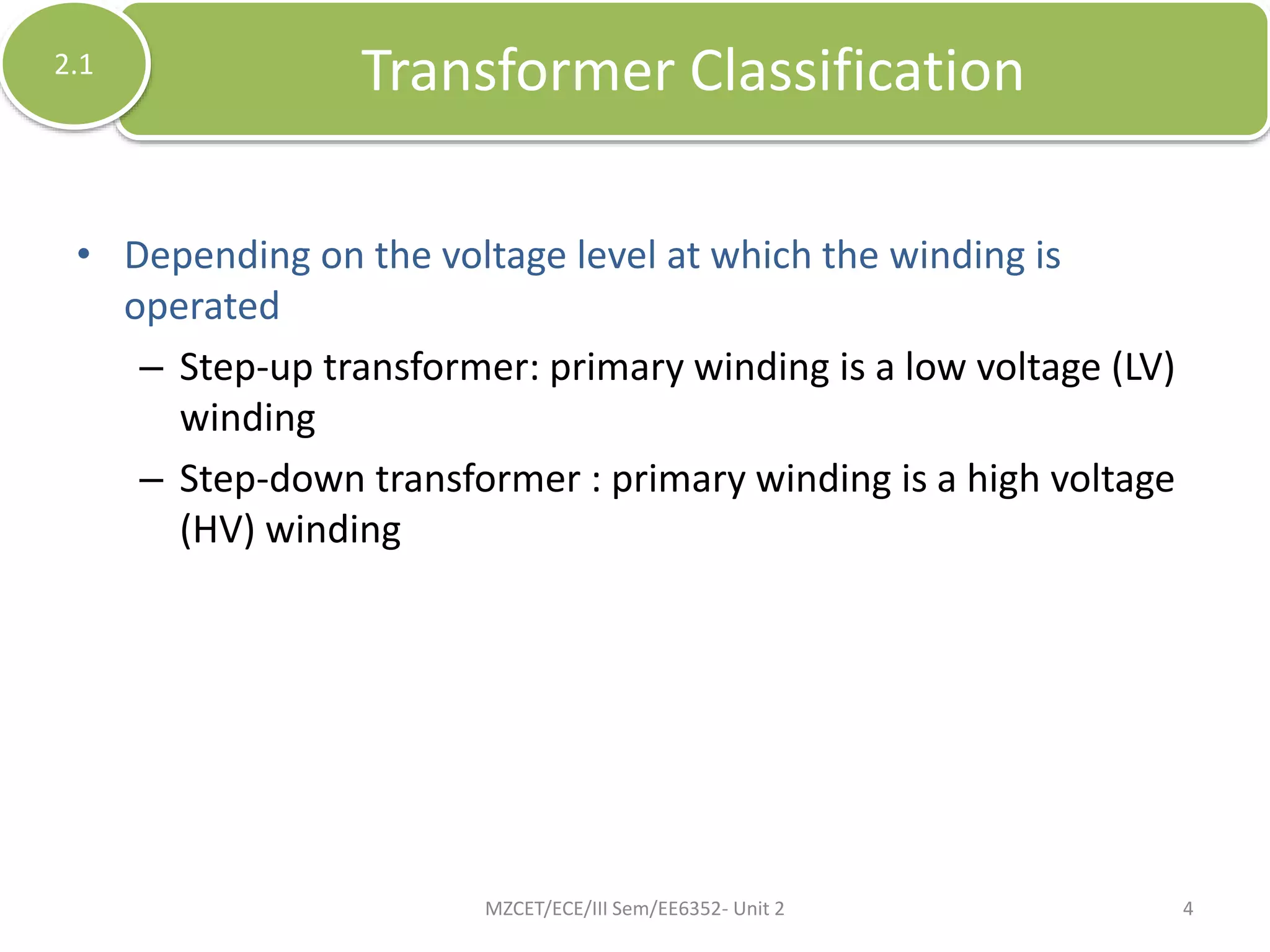 2.1

Transformer Classification

• Depending on the voltage level at which the winding is operated

– Step-up transformer: primary winding is a low voltage (LV) winding

– Step-down transformer : primary winding is a high voltage (HV) winding

MZCET/ECE/III Sem/EE6352- Unit 2

4